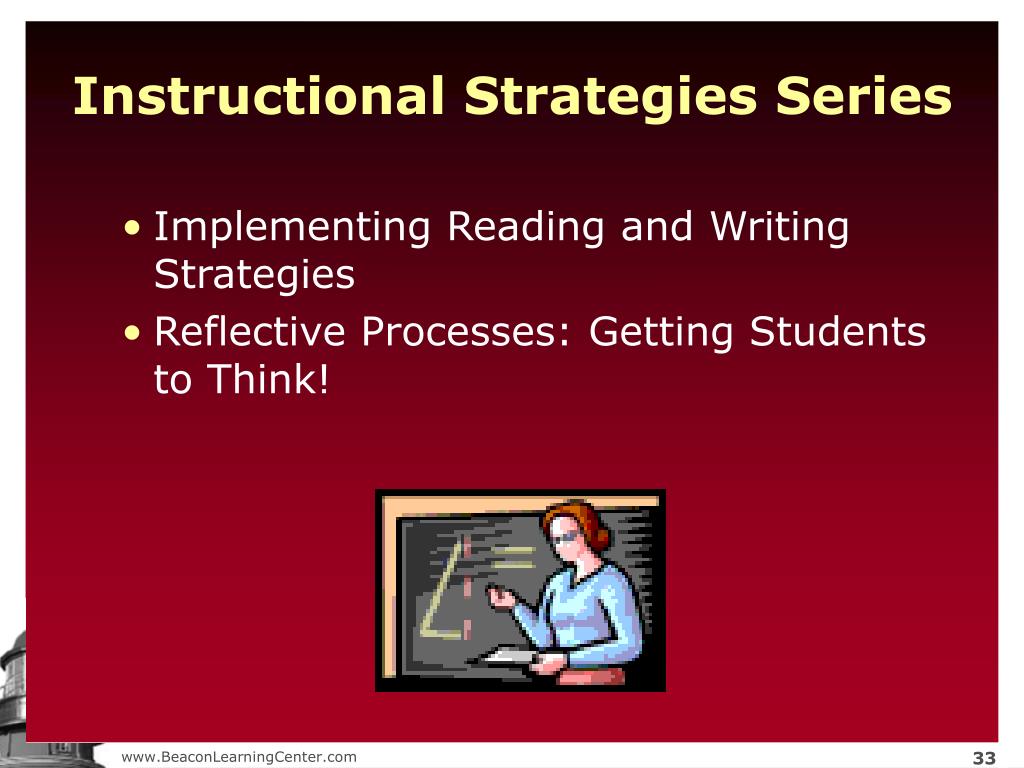 Instructional Strategies Series

• Implementing Reading and Writing Strategies
• Reflective Processes: Getting Students to Think!

www.BeaconLearningCenter.com

33